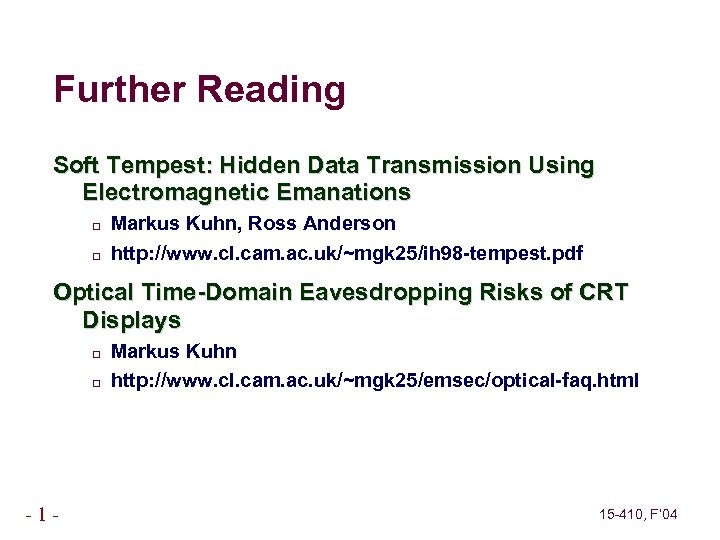 Further Reading

Soft Tempest: Hidden Data Transmission Using Electromagnetic Emanations

Markus Kuhn, Ross Anderson

http://www.cl.cam.ac.uk/~mgk25/ih98-tempest.pdf

Optical Time-Domain Eavesdropping Risks of CRT Displays

Markus Kuhn

http://www.cl.cam.ac.uk/~mgk25/emsec/optical-faq.html

- 1 -

15-410, F'04